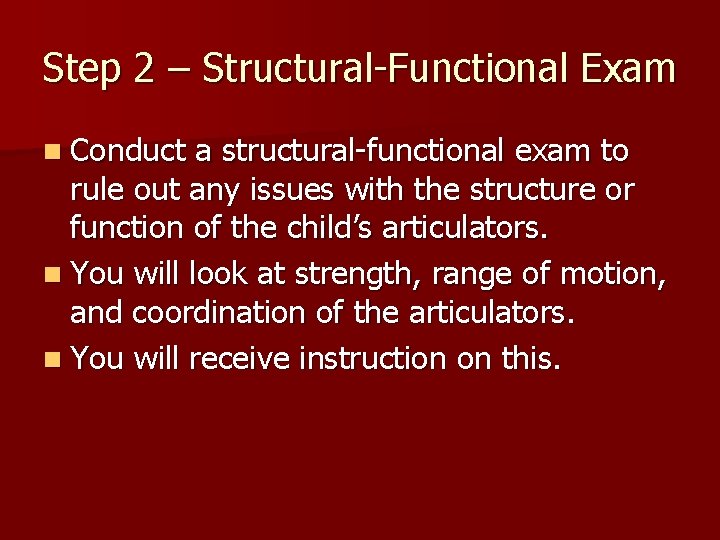 Step 2 – Structural-Functional Exam

- Conduct a structural-functional exam to rule out any issues with the structure or function of the child’s articulators.
- You will look at strength, range of motion, and coordination of the articulators.
- You will receive instruction on this.